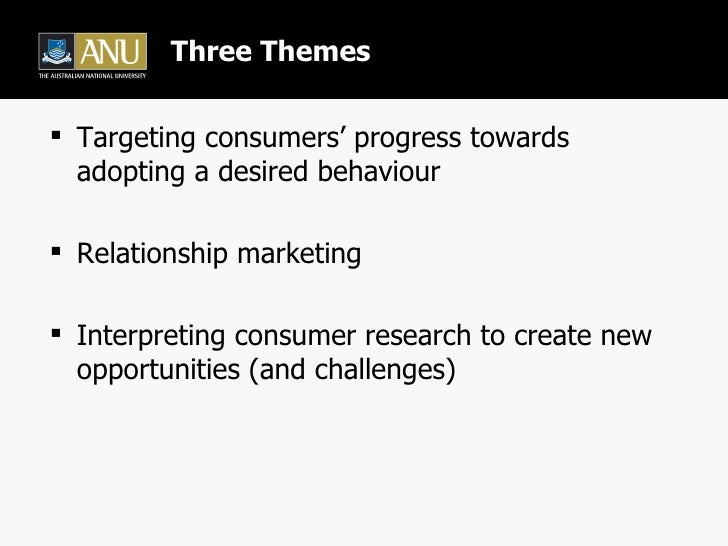 ANU
THE AUSTRALIAN NATIONAL UNIVERSITY

Three Themes

▪ Targeting consumers’ progress towards adopting a desired behaviour

▪ Relationship marketing

▪ Interpreting consumer research to create new opportunities (and challenges)